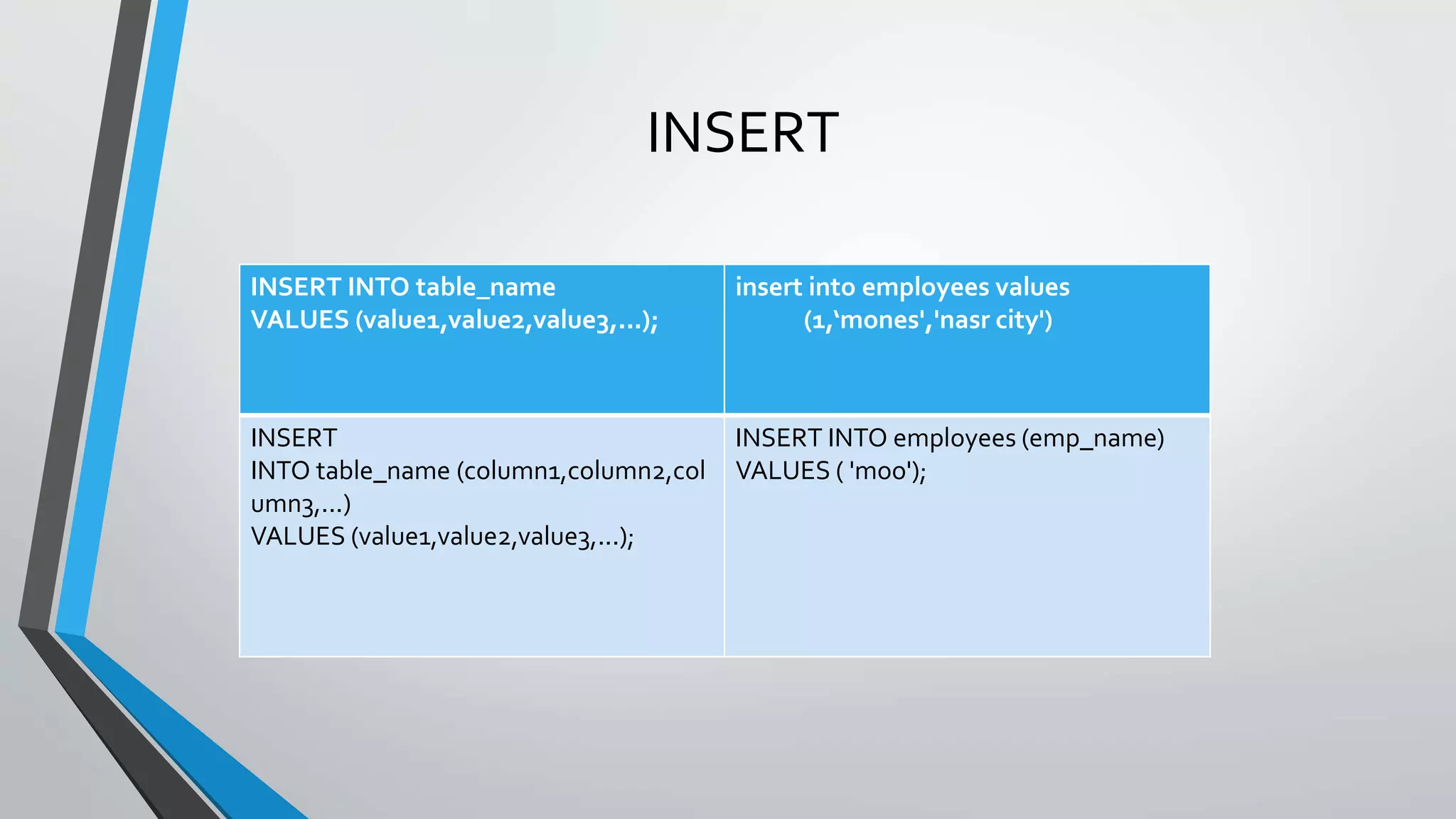 INSERT

| INSERT INTO table_name VALUES (value1,value2,value3,...); | insert into employees values (1,‘mones','nasr city') |
|---|---|
| INSERT INTO table_name (column1,column2,column3,...) VALUES (value1,value2,value3,...); | INSERT INTO employees (emp_name) VALUES ( 'moo'); |